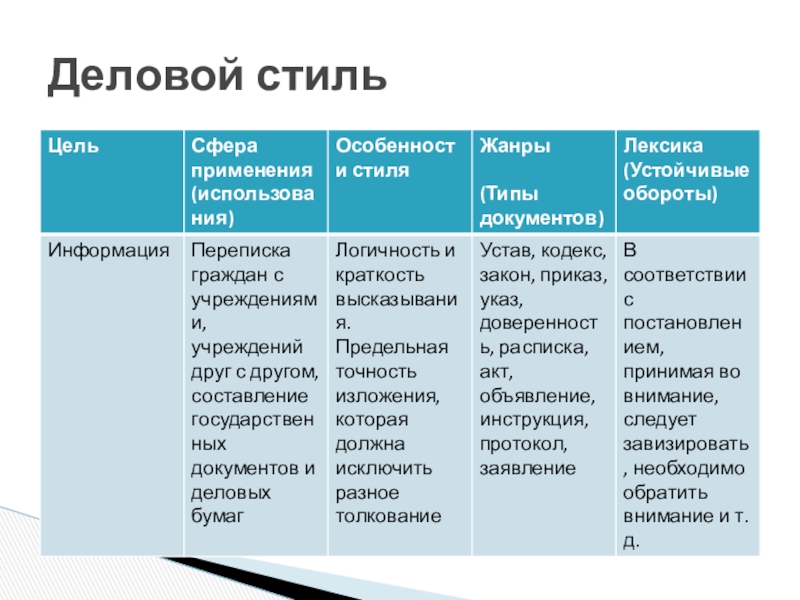 Деловой стиль

| Цель | Сфера применения (использования) | Особенности стиля | Жанры (Типы документов) | Лексика (Устойчивые обороты) |
|---|---|---|---|---|
| Информация | Переписка граждан с учреждениями, учреждений друг с другом, составление государственных документов и деловых бумаг | Логичность и краткость высказывания. Предельная точность изложения, которая должна исключить разное толкование | Устав, кодекс, закон, приказ, указ, доверенность, расписка, акт, объявление, инструкция, протокол, заявление | В соответствии с постановлением, принимая во внимание, следует завизировать, необходимо обратить внимание и т. д. |